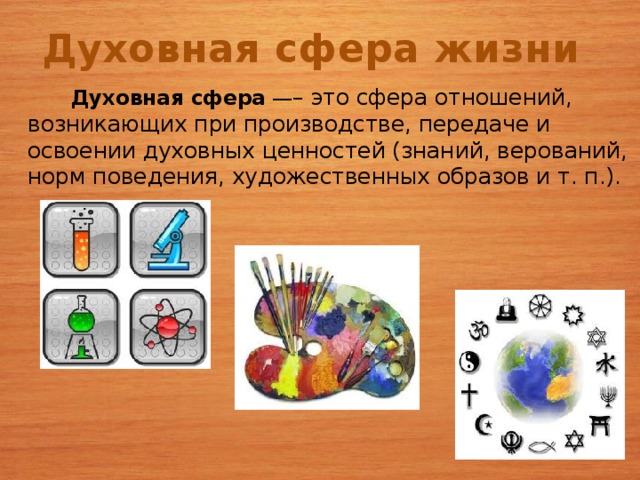 Духовная сфера жизни

Духовная сфера —– это сфера отношений, возникающих при производстве, передаче и освоении духовных ценностей (знаний, верований, норм поведения, художественных образов и т. п.).